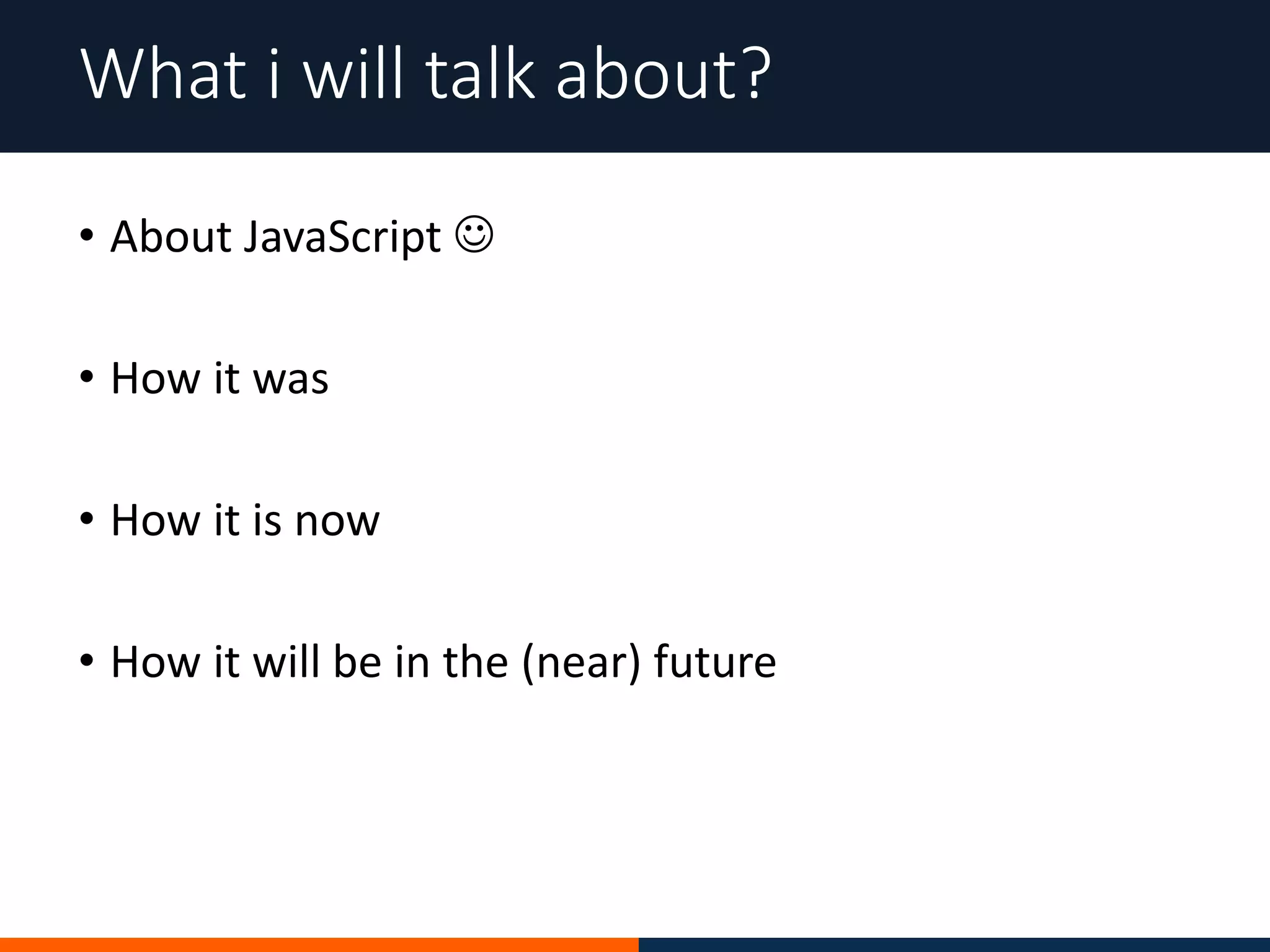 What i will talk about?

• About JavaScript ☺

• How it was

• How it is now

• How it will be in the (near) future